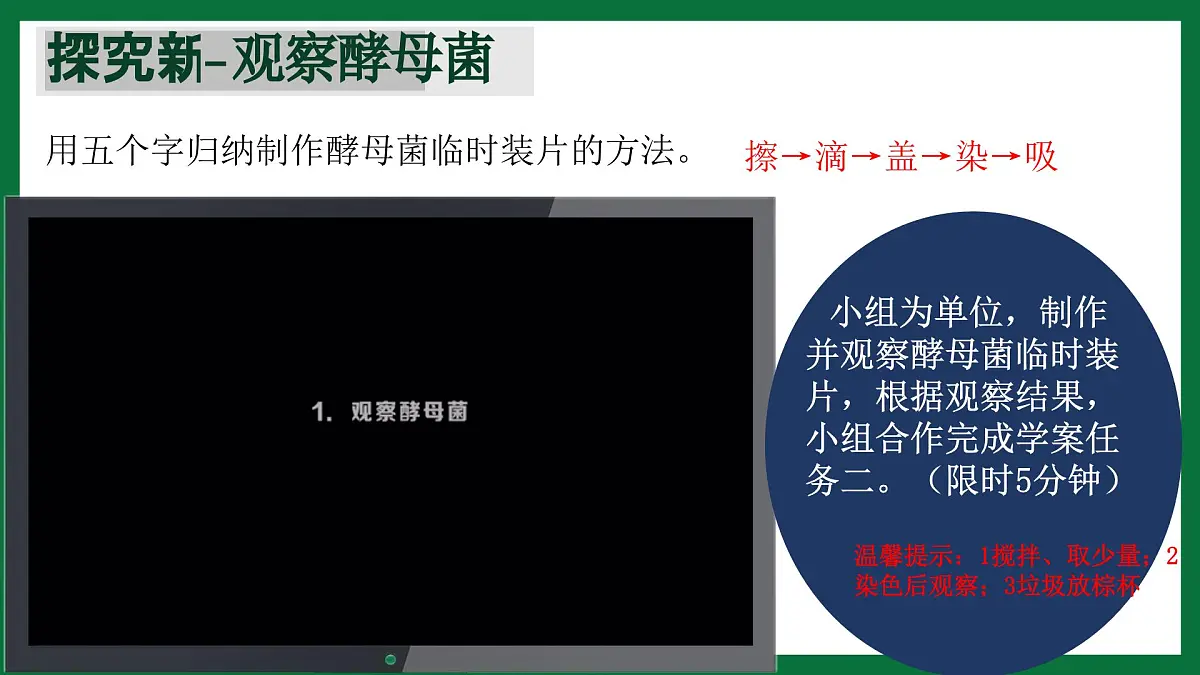 探究新-观察酵母菌

用五个字归纳制作酵母菌临时装片的方法。

擦→滴→盖→染→吸

1. 观察酵母菌

小组为单位，制作并观察酵母菌临时装片，根据观察结果，小组合作完成学案任务二。（限时5分钟）

温馨提示：1搅拌、取少量；2染色后观察；3垃圾放棕杯